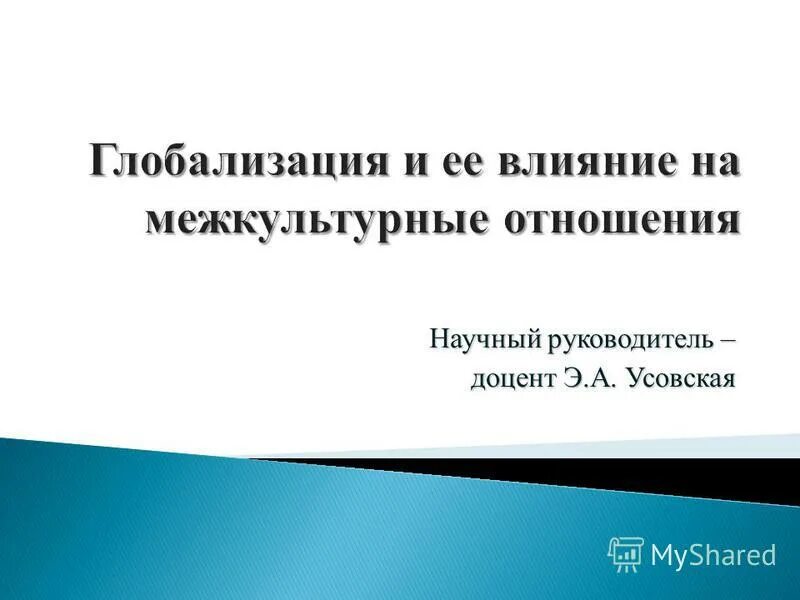 Глобализация и ее влияние на межкультурные отношения

Научный руководитель – доцент Э.А. Усовская

MyShared